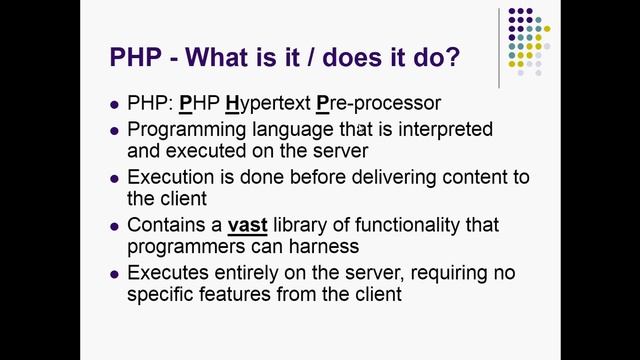 PHP - What is it / does it do?

- PHP: PHP Hypertext Pre-processor
- Programming language that is interpreted and executed on the server
- Execution is done before delivering content to the client
- Contains a vast library of functionality that programmers can harness
- Executes entirely on the server, requiring no specific features from the client